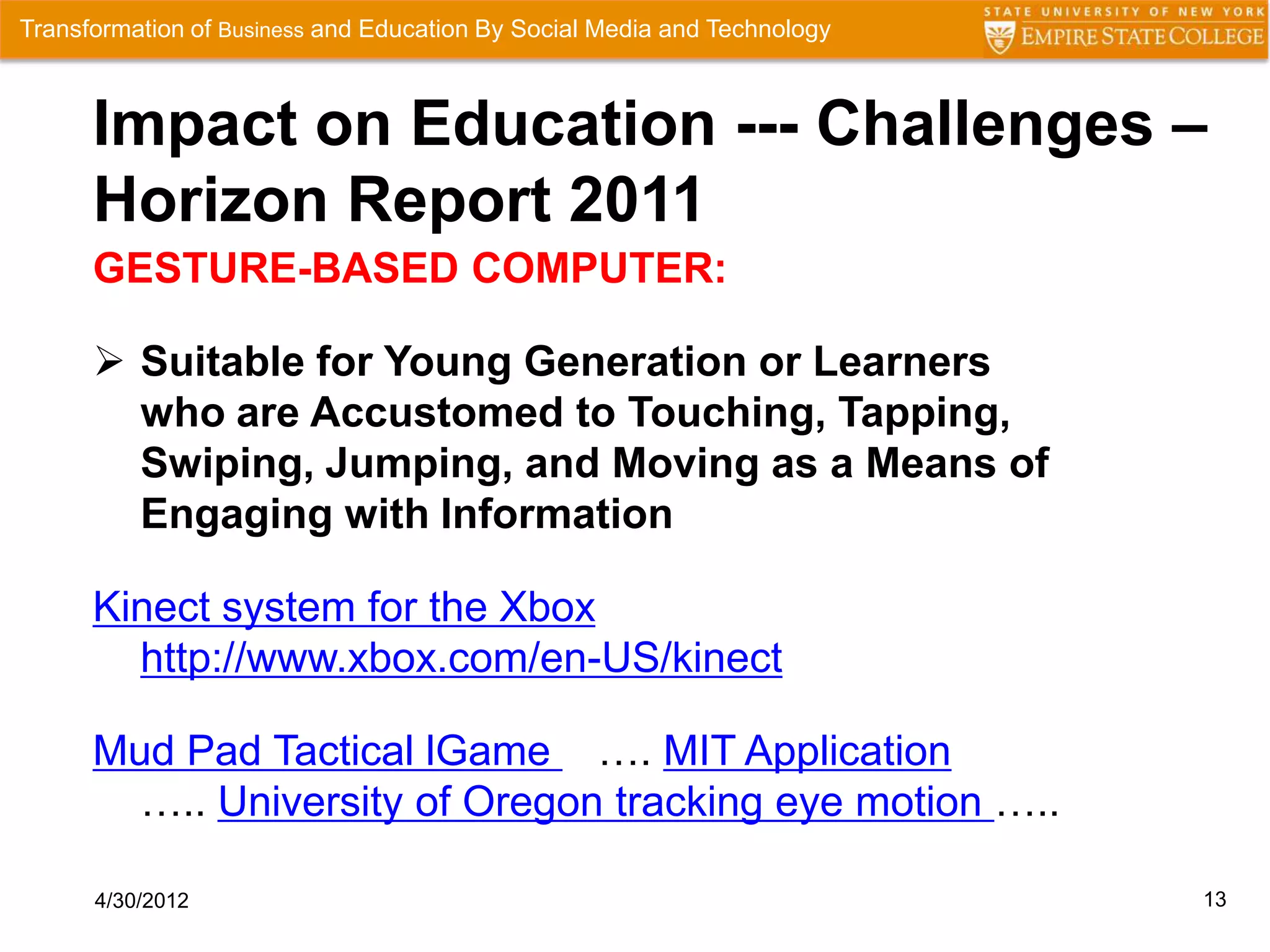 Transformation of Business and Education By Social Media and Technology

STATE UNIVERSITY OF NEW YORK
EMPIRE STATE COLLEGE

Impact on Education --- Challenges – Horizon Report 2011

GESTURE-BASED COMPUTER:

➢ Suitable for Young Generation or Learners who are Accustomed to Touching, Tapping, Swiping, Jumping, and Moving as a Means of Engaging with Information

Kinect system for the Xbox
http://www.xbox.com/en-US/kinect

Mud Pad Tactical IGame …. MIT Application
….. University of Oregon tracking eye motion …..

4/30/2012

13